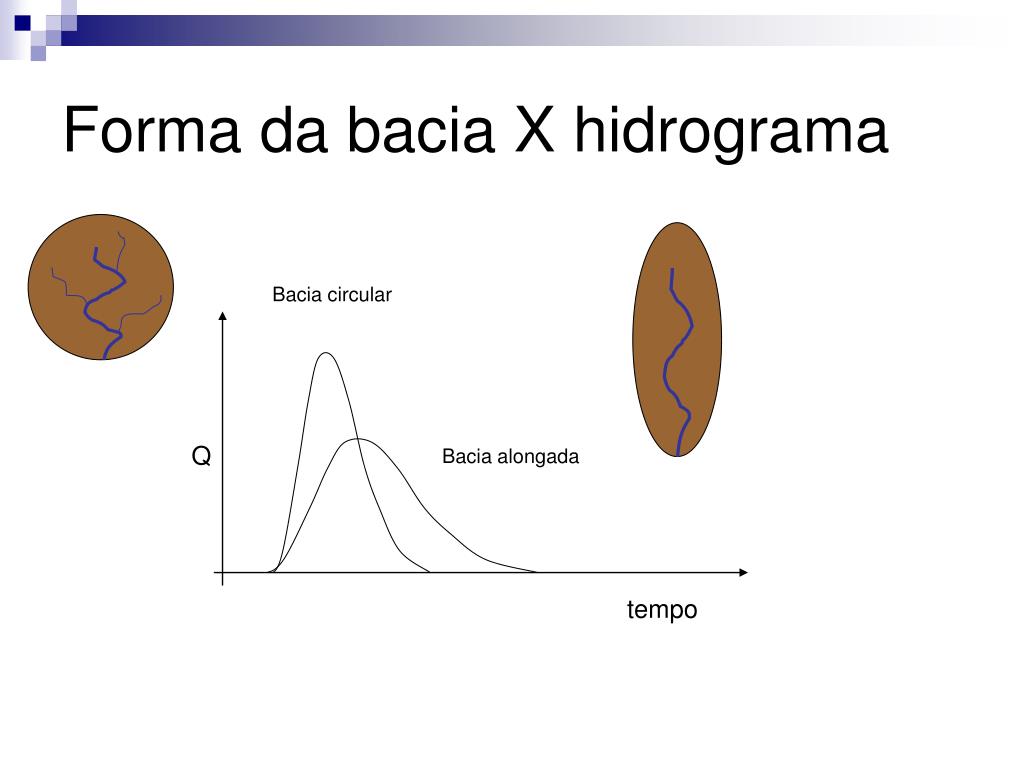 Forma da bacia X hidrograma

Bacia circular

Q

Bacia alongada

tempo